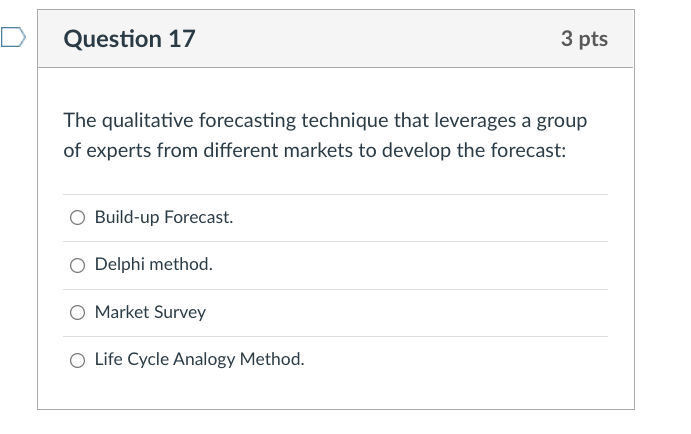 Question 17

3 pts

The qualitative forecasting technique that leverages a group of experts from different markets to develop the forecast:

Build-up Forecast.

Delphi method.

Market Survey

Life Cycle Analogy Method.